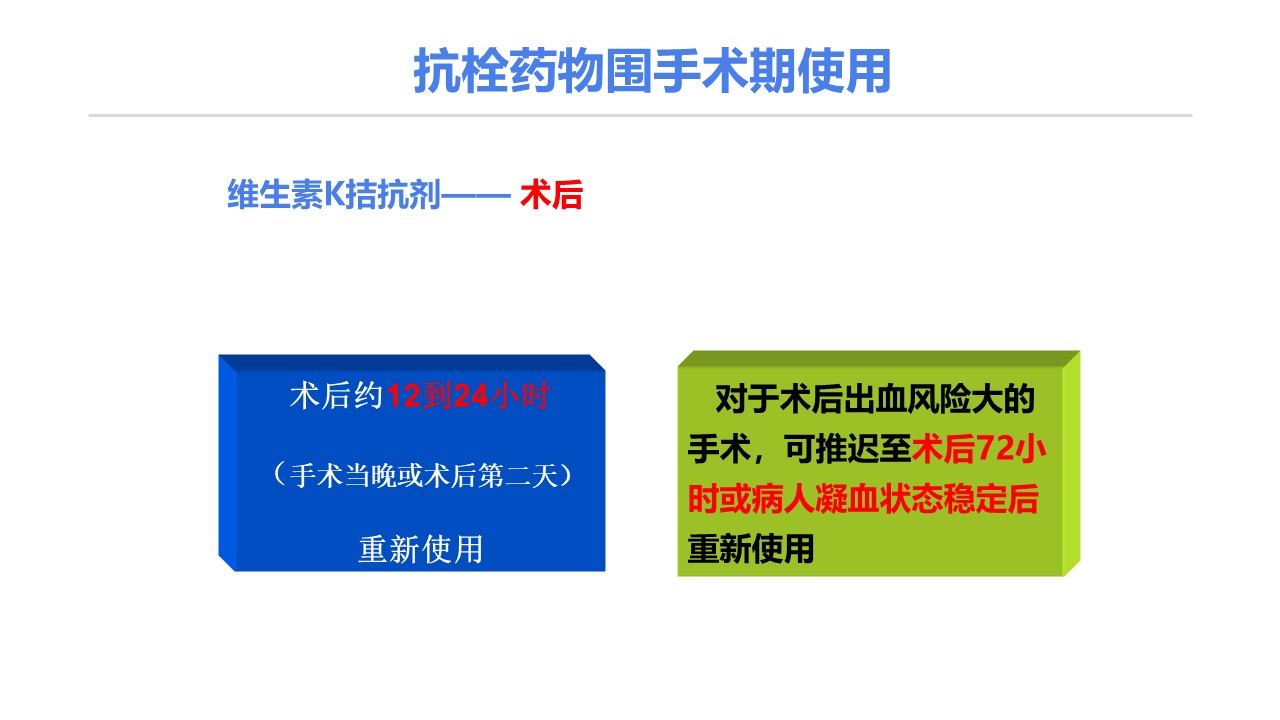 抗栓药物围手术期使用

维生素K拮抗剂—— 术后

术后约12到24小时

（手术当晚或术后第二天）

重新使用

对于术后出血风险大的手术，可推迟至术后72小时或病人凝血状态稳定后重新使用